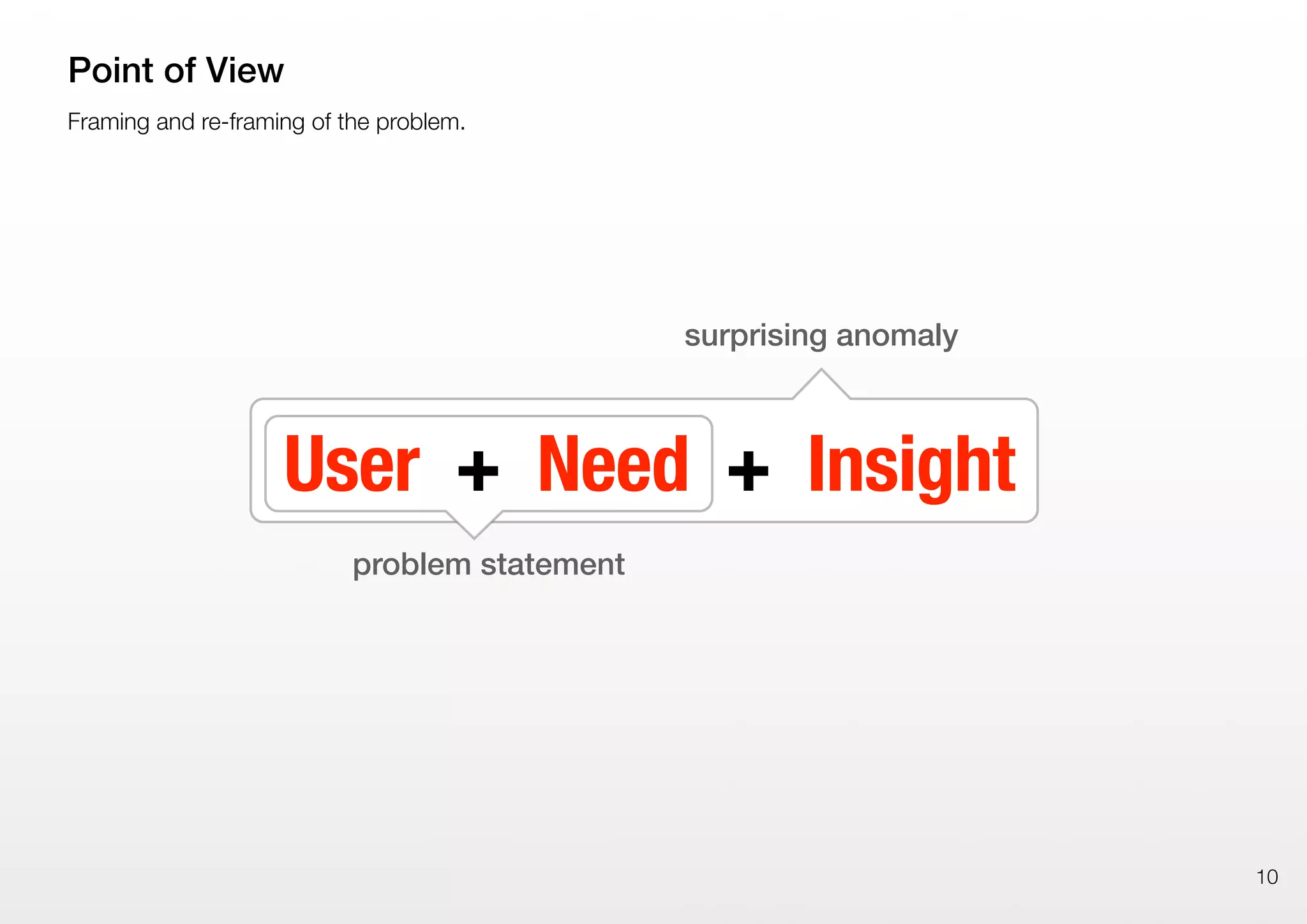 Point of View

Framing and re-framing of the problem.

surprising anomaly

User + Need + Insight

problem statement

10